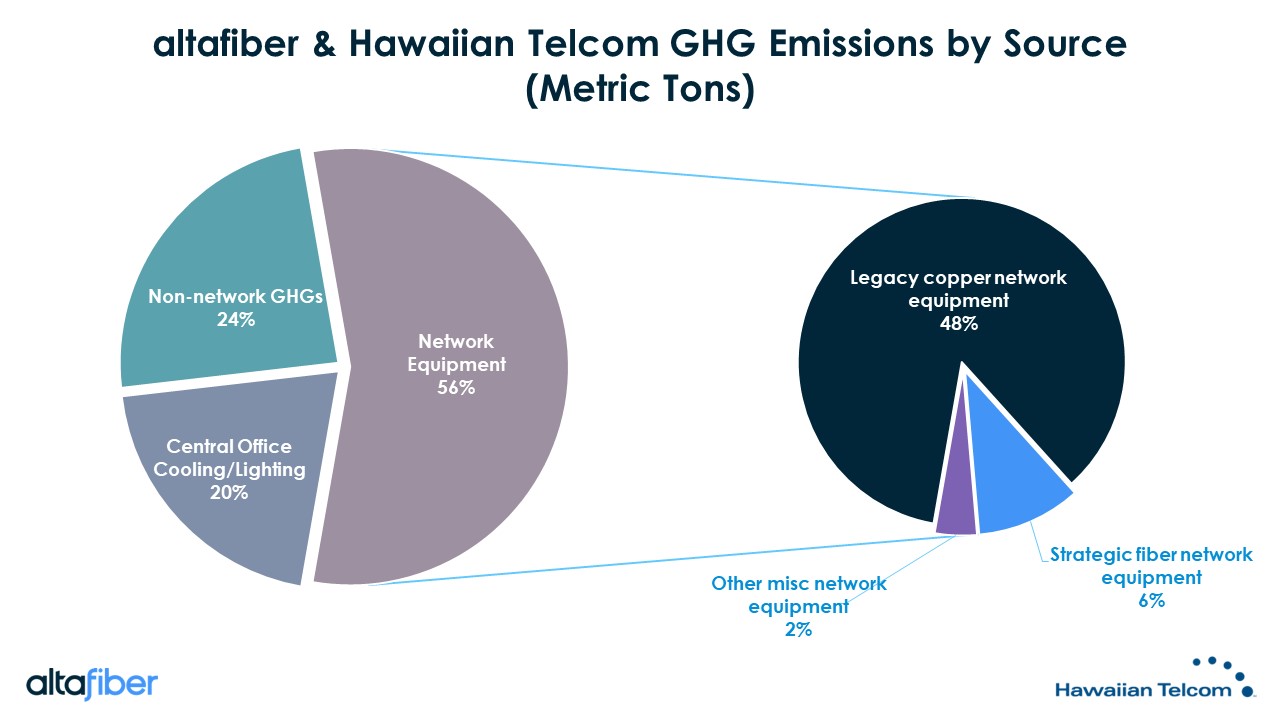 altafiber & Hawaiian Telcom GHG Emissions by Source (Metric Tons)

Non-network GHGs 24%

Network Equipment 56%

Central Office Cooling/Lighting 20%

Legacy copper network equipment 48%

Strategic fiber network equipment 6%

Other misc network equipment 2%

altafiber

Hawaiian Telcom